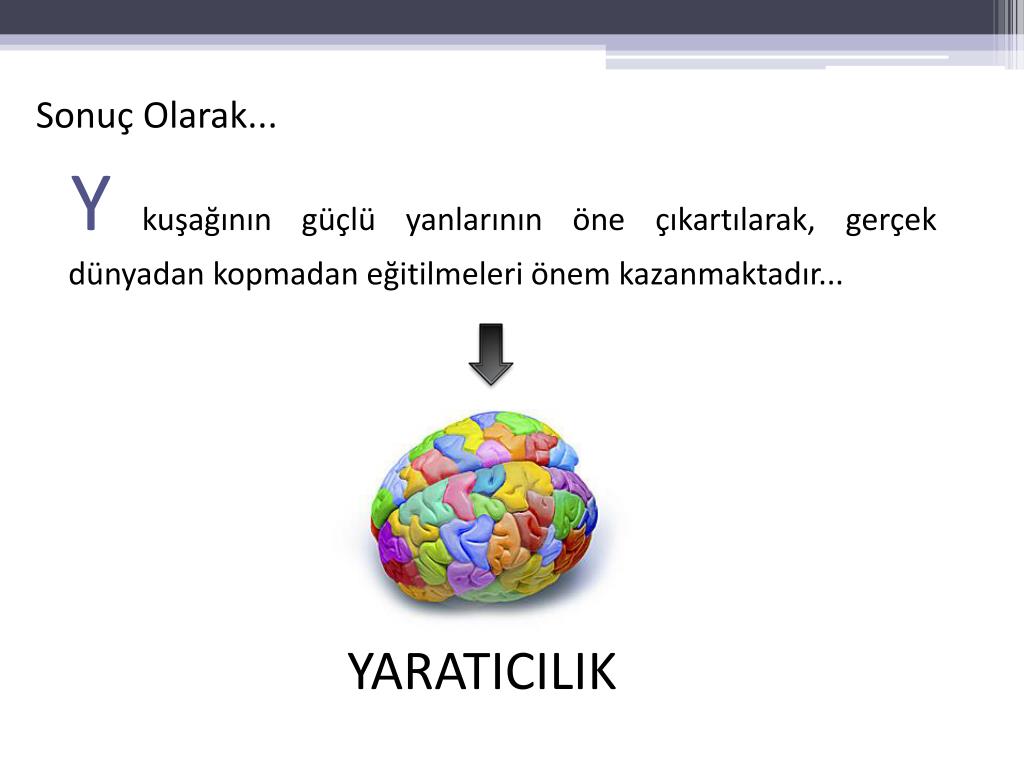 Sonuç Olarak...

Y kuşağının güçlü yanlarının öne çıkartılarak, gerçek dünyadan kopmadan eğitilmeleri önem kazanmaktadır...

YARATICILIK